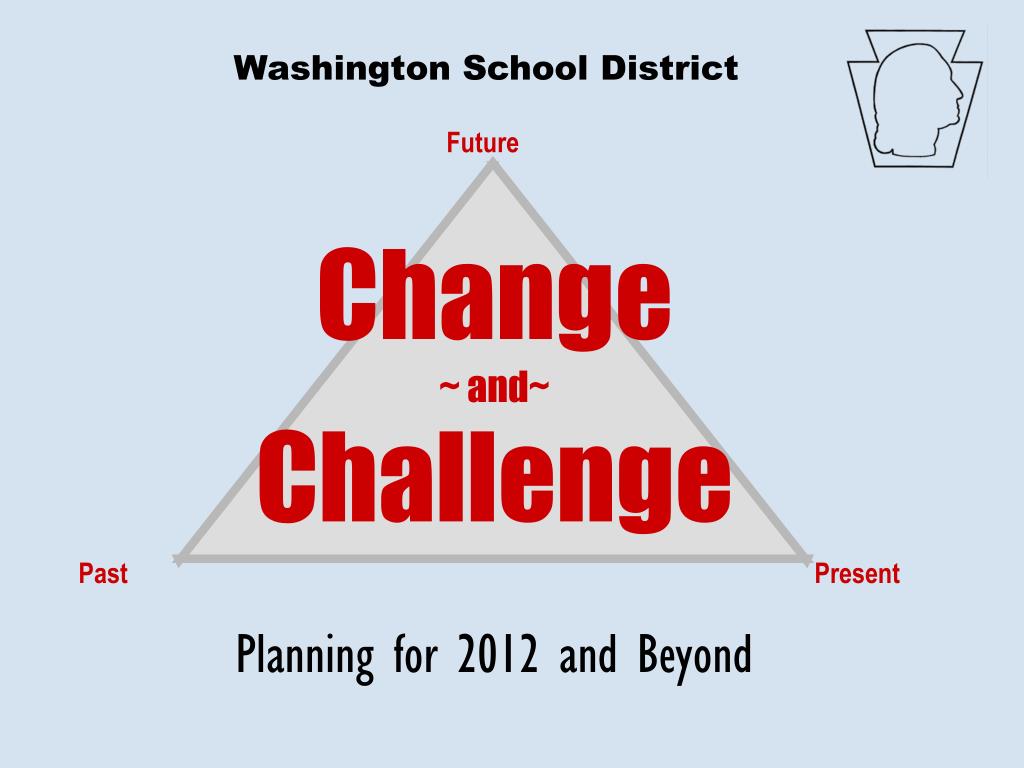 Washington School District

Future

Change
~ and~
Challenge

Past

Present

Planning for 2012 and Beyond